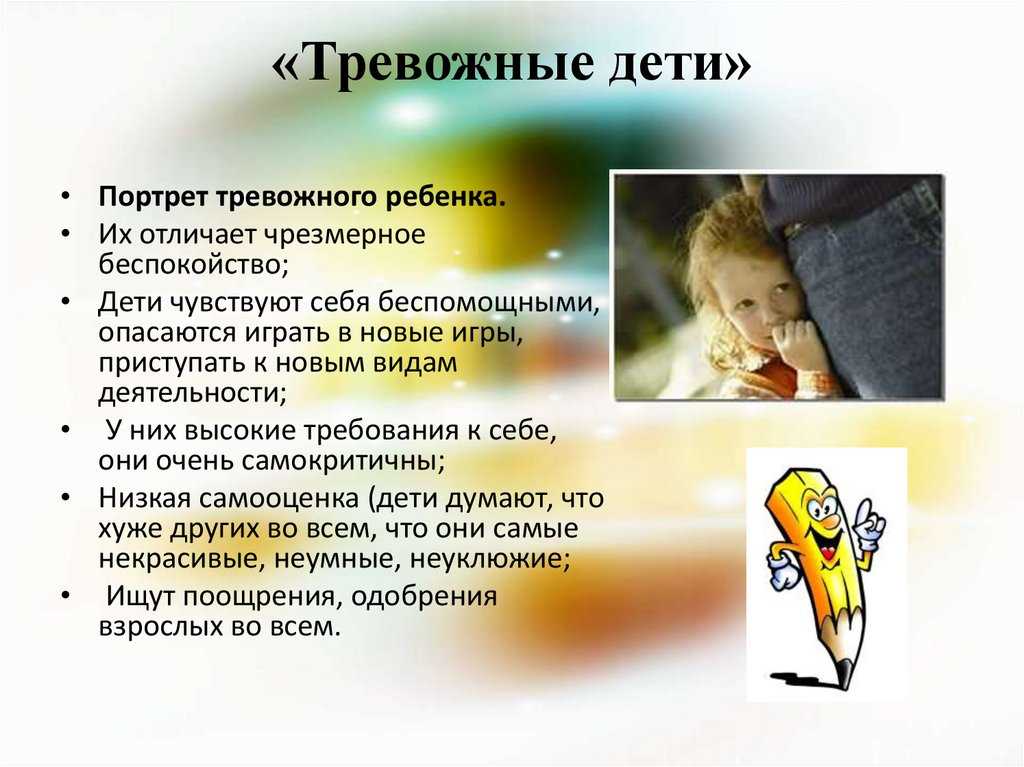 «Тревожные дети»

• Портрет тревожного ребенка.
• Их отличает чрезмерное беспокойство;
• Дети чувствуют себя беспомощными, опасаются играть в новые игры, приступать к новым видам деятельности;
• У них высокие требования к себе, они очень самокритичны;
• Низкая самооценка (дети думают, что хуже других во всем, что они самые некрасивые, неумные, неуклюжие;
• Ищут поощрения, одобрения взрослых во всем.